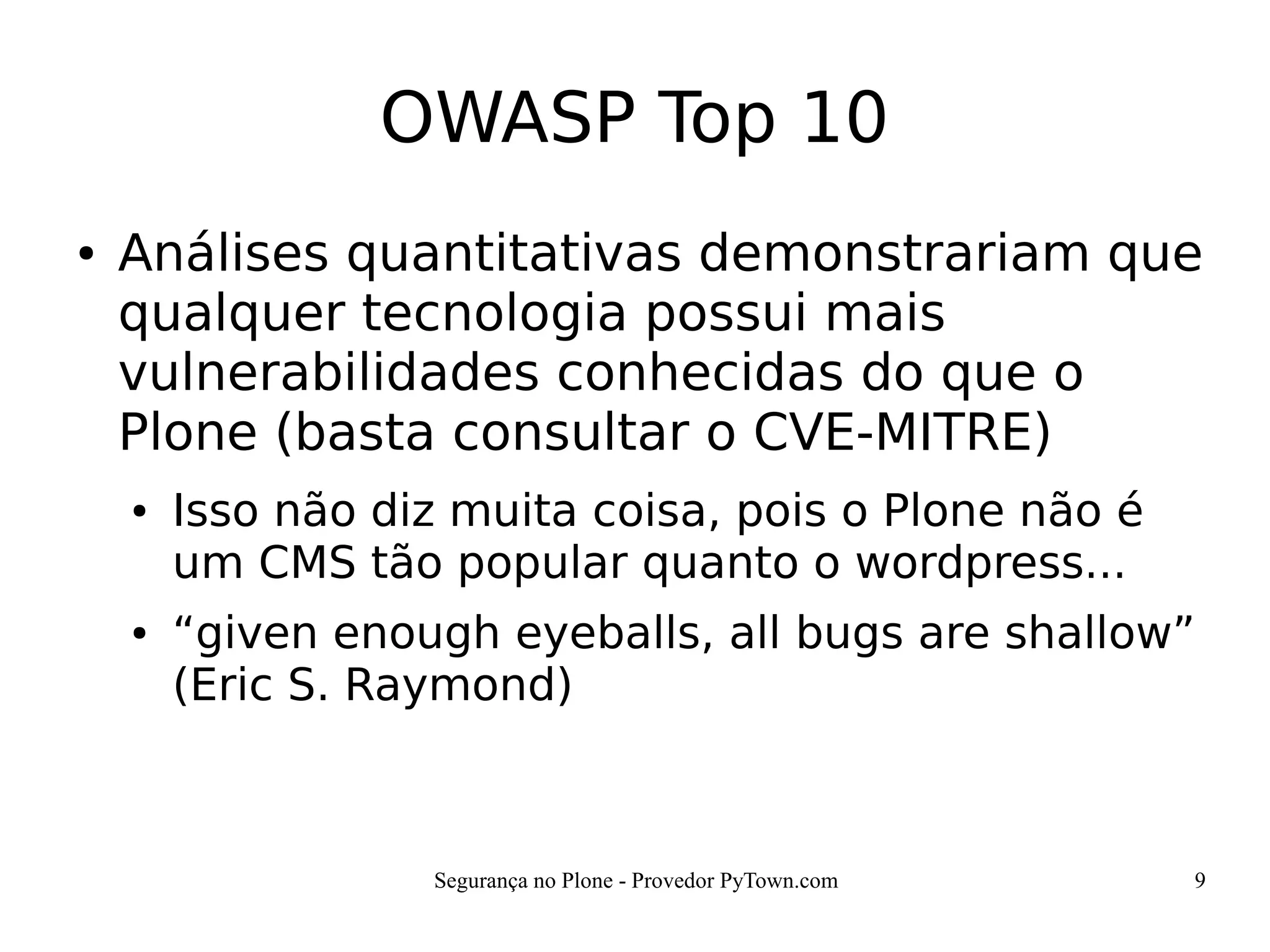 OWASP Top 10

• Análises quantitativas demonstrariam que qualquer tecnologia possui mais vulnerabilidades conhecidas do que o Plone (basta consultar o CVE-MITRE)

• Isso não diz muita coisa, pois o Plone não é um CMS tão popular quanto o wordpress...

• “given enough eyeballs, all bugs are shallow” (Eric S. Raymond)

Segurança no Plone - Provedor PyTown.com

9